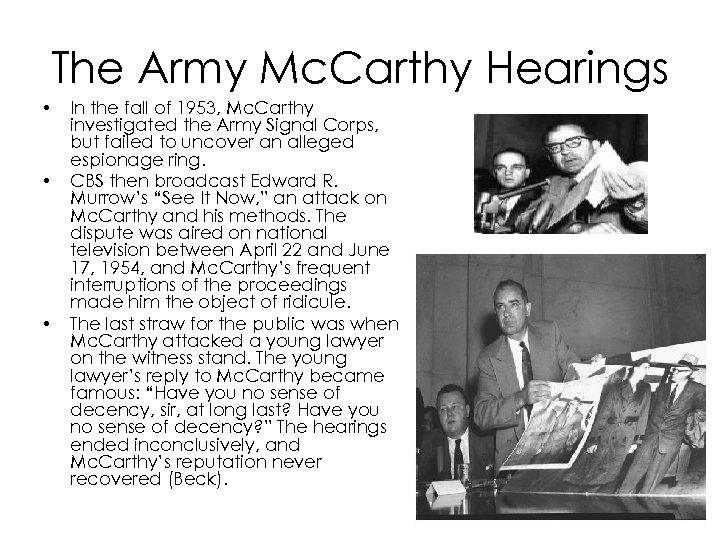 The Army McCarthy Hearings

• In the fall of 1953, McCarthy investigated the Army Signal Corps, but failed to uncover an alleged espionage ring.

• CBS then broadcast Edward R. Murrow's "See It Now," an attack on McCarthy and his methods. The dispute was aired on national television between April 22 and June 17, 1954, and McCarthy's frequent interruptions of the proceedings made him the object of ridicule.

• The last straw for the public was when McCarthy attacked a young lawyer on the witness stand. The young lawyer's reply to McCarthy became famous: "Have you no sense of decency, sir, at long last? Have you no sense of decency?" The hearings ended inconclusively, and McCarthy's reputation never recovered (Beck).